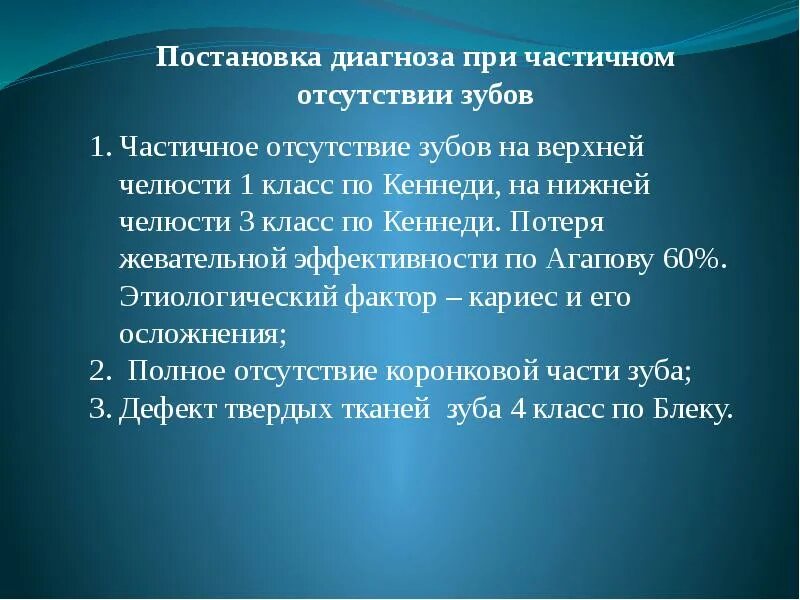 Постановка диагноза при частичном отсутствии зубов

1. Частичное отсутствие зубов на верхней челюсти 1 класс по Кеннеди, на нижней челюсти 3 класс по Кеннеди. Потеря жевательной эффективности по Агапову 60%. Этиологический фактор – кариес и его осложнения;
2. Полное отсутствие коронковой части зуба;
3. Дефект твердых тканей зуба 4 класс по Блеку.